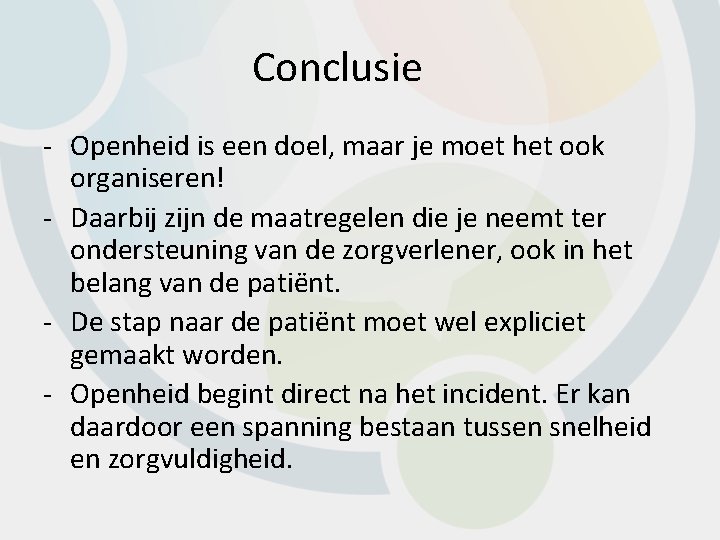 Conclusie

- Openheid is een doel, maar je moet het ook organiseren!
- Daarbij zijn de maatregelen die je neemt ter ondersteuning van de zorgverlener, ook in het belang van de patiënt.
- De stap naar de patiënt moet wel expliciet gemaakt worden.
- Openheid begint direct na het incident. Er kan daardoor een spanning bestaan tussen snelheid en zorgvuldigheid.